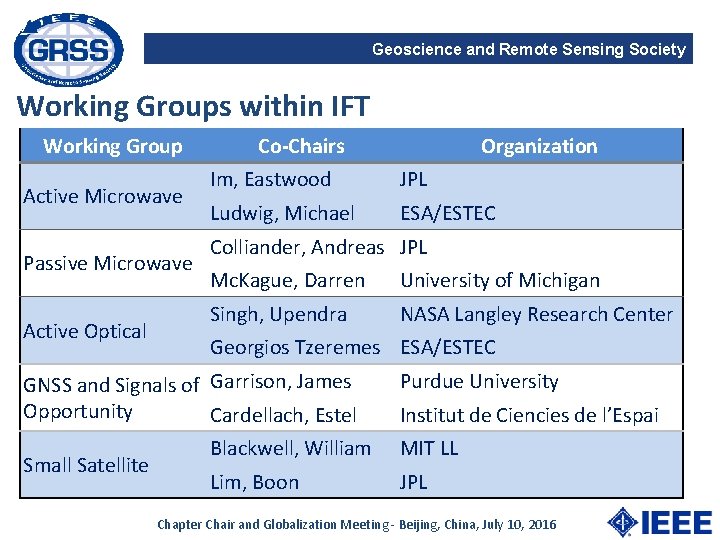 IEEE GRSS

Geoscience and Remote Sensing Society

Working Groups within IFT

| Working Group | Co-Chairs | Organization |
|---|---|---|
| Active Microwave | Im, Eastwood | JPL |
| | Ludwig, Michael | ESA/ESTEC |
| Passive Microwave | Colliander, Andreas | JPL |
| | McKague, Darren | University of Michigan |
| Active Optical | Singh, Upendra | NASA Langley Research Center |
| | Georgios Tzeremes | ESA/ESTEC |
| GNSS and Signals of Opportunity | Garrison, James | Purdue University |
| | Cardellach, Estel | Institut de Ciencies de l'Espai |
| Small Satellite | Blackwell, William | MIT LL |
| | Lim, Boon | JPL |

Chapter Chair and Globalization Meeting - Beijing, China, July 10, 2016

IEEE